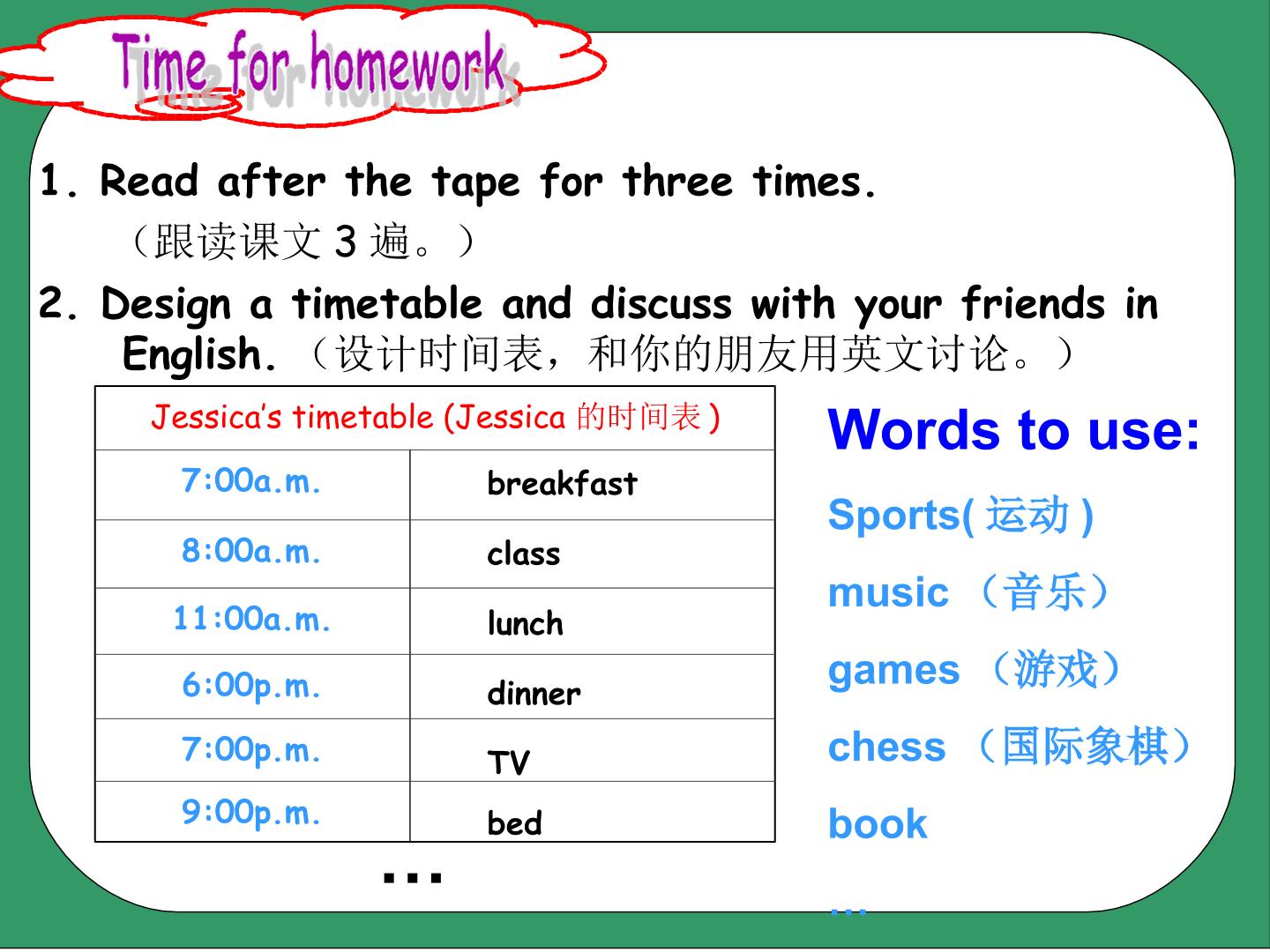 Time for homework

1. Read after the tape for three times.
（跟读课文3遍。）

2. Design a timetable and discuss with your friends in English.（设计时间表，和你的朋友用英文讨论。）

| Jessica's timetable (Jessica的时间表) | |
|---|---|
| 7:00a.m. | breakfast |
| 8:00a.m. | class |
| 11:00a.m. | lunch |
| 6:00p.m. | dinner |
| 7:00p.m. | TV |
| 9:00p.m. | bed |

...

Words to use:

Sports(运动)

music（音乐）

games（游戏）

chess（国际象棋）

book

...